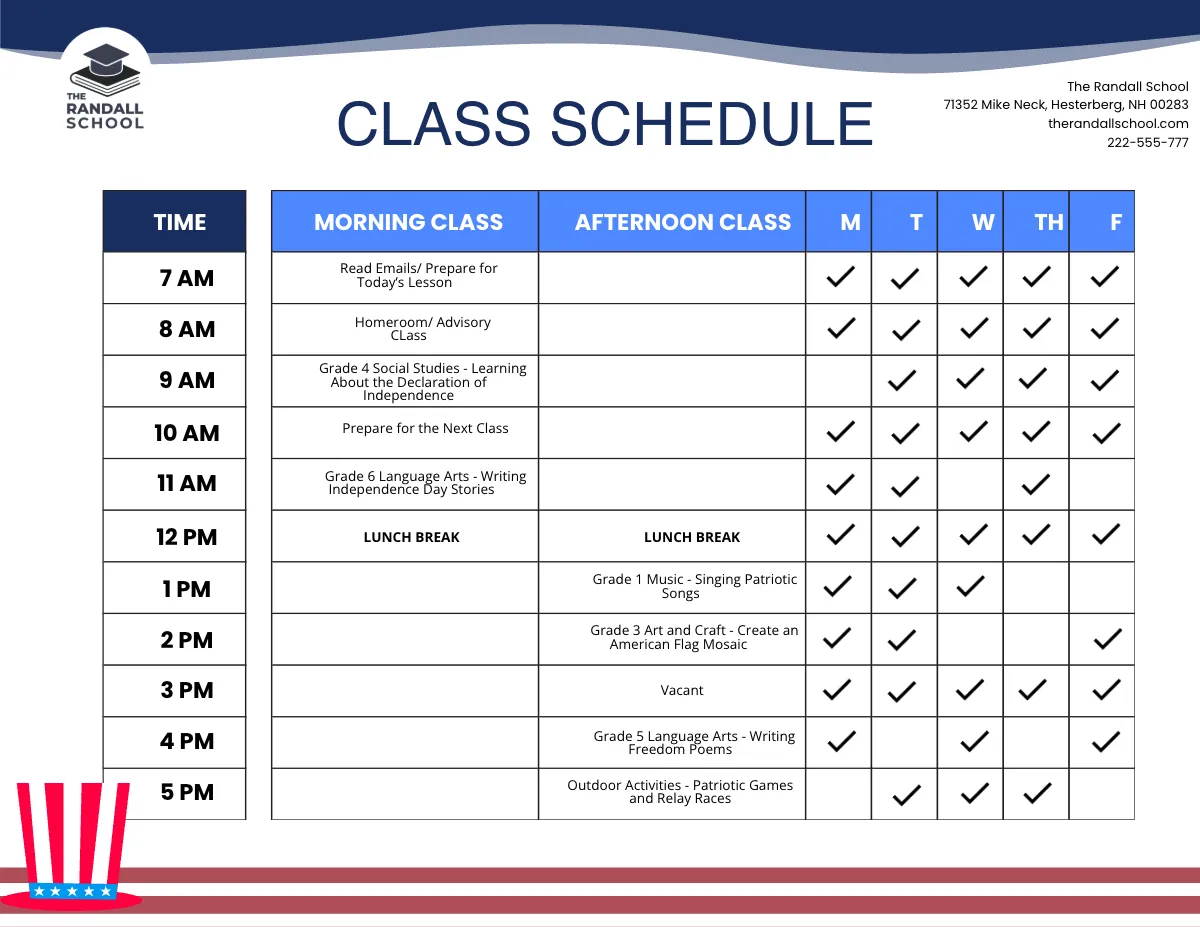 THE RANDALL SCHOOL

CLASS SCHEDULE

The Randall School
71352 Mike Neck, Hesterberg, NH 00283
therandallschool.com
222-555-777

| TIME | MORNING CLASS | AFTERNOON CLASS | M | T | W | TH | F |
|---|---|---|---|---|---|---|---|
| 7 AM | Read Emails/ Prepare for Today's Lesson | | ✓ | ✓ | ✓ | ✓ | ✓ |
| 8 AM | Homeroom/ Advisory CLass | | ✓ | ✓ | ✓ | ✓ | ✓ |
| 9 AM | Grade 4 Social Studies - Learning About the Declaration of Independence | | | ✓ | ✓ | ✓ | ✓ |
| 10 AM | Prepare for the Next Class | | ✓ | ✓ | ✓ | ✓ | ✓ |
| 11 AM | Grade 6 Language Arts - Writing Independence Day Stories | | ✓ | ✓ | | ✓ | |
| 12 PM | LUNCH BREAK | LUNCH BREAK | ✓ | ✓ | ✓ | ✓ | ✓ |
| 1 PM | | Grade 1 Music - Singing Patriotic Songs | ✓ | ✓ | ✓ | | |
| 2 PM | | Grade 3 Art and Craft - Create an American Flag Mosaic | ✓ | ✓ | | | ✓ |
| 3 PM | | Vacant | ✓ | ✓ | ✓ | ✓ | ✓ |
| 4 PM | | Grade 5 Language Arts - Writing Freedom Poems | ✓ | | ✓ | | ✓ |
| 5 PM | | Outdoor Activities - Patriotic Games and Relay Races | | ✓ | ✓ | ✓ | |